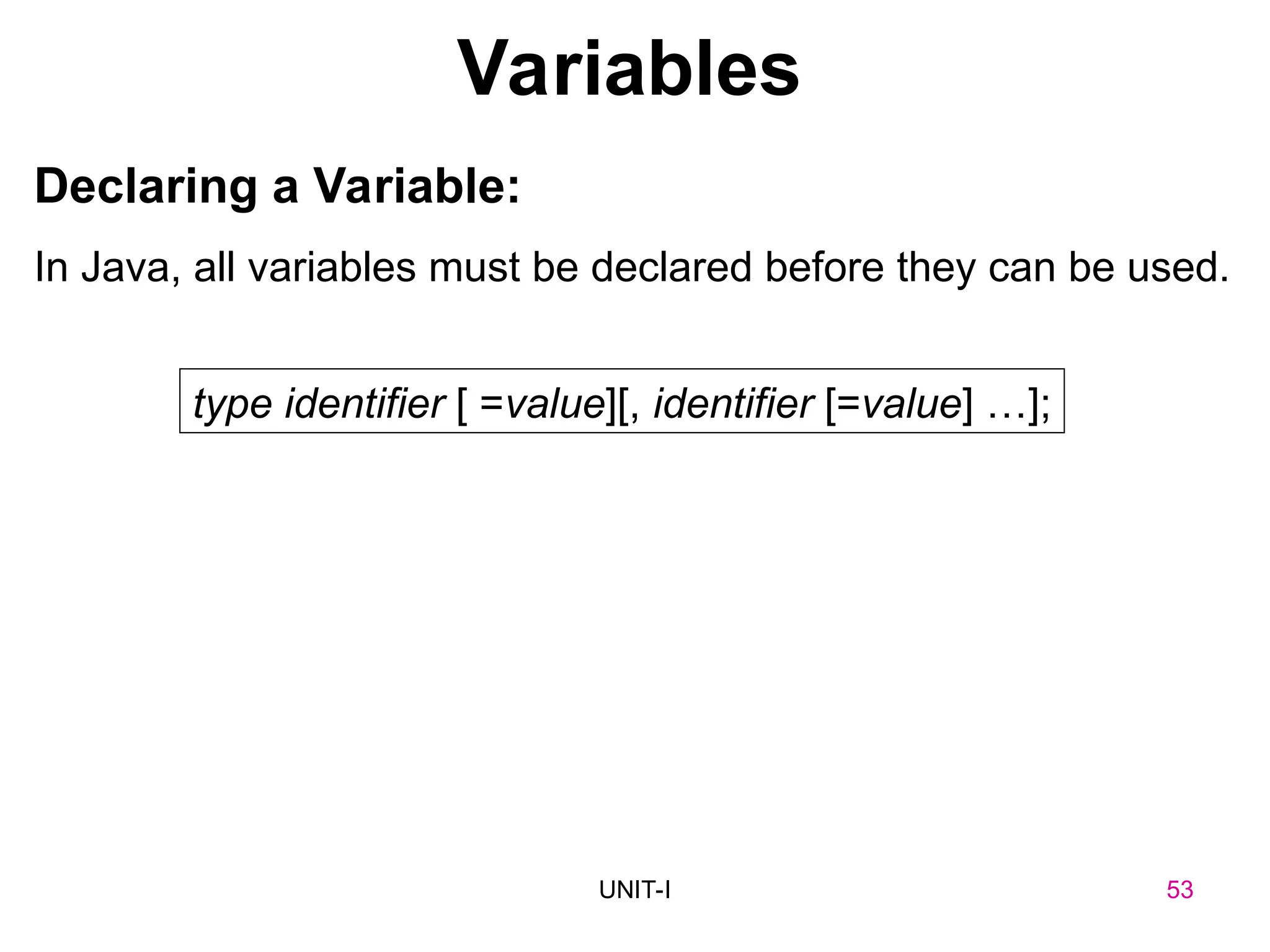 Variables

Declaring a Variable:

In Java, all variables must be declared before they can be used.

type identifier [ =value][, identifier [=value] …];

UNIT-I

53